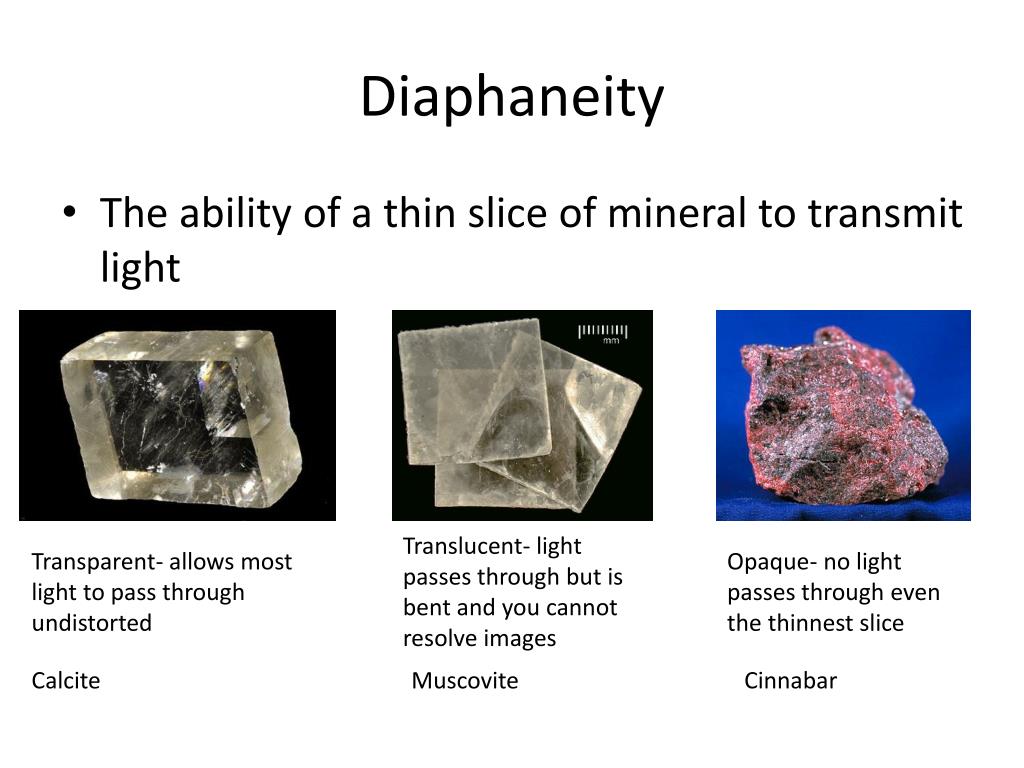 Diaphaneity

• The ability of a thin slice of mineral to transmit light

mm

Transparent- allows most light to pass through undistorted

Calcite

Translucent- light passes through but is bent and you cannot resolve images

Muscovite

Opaque- no light passes through even the thinnest slice

Cinnabar